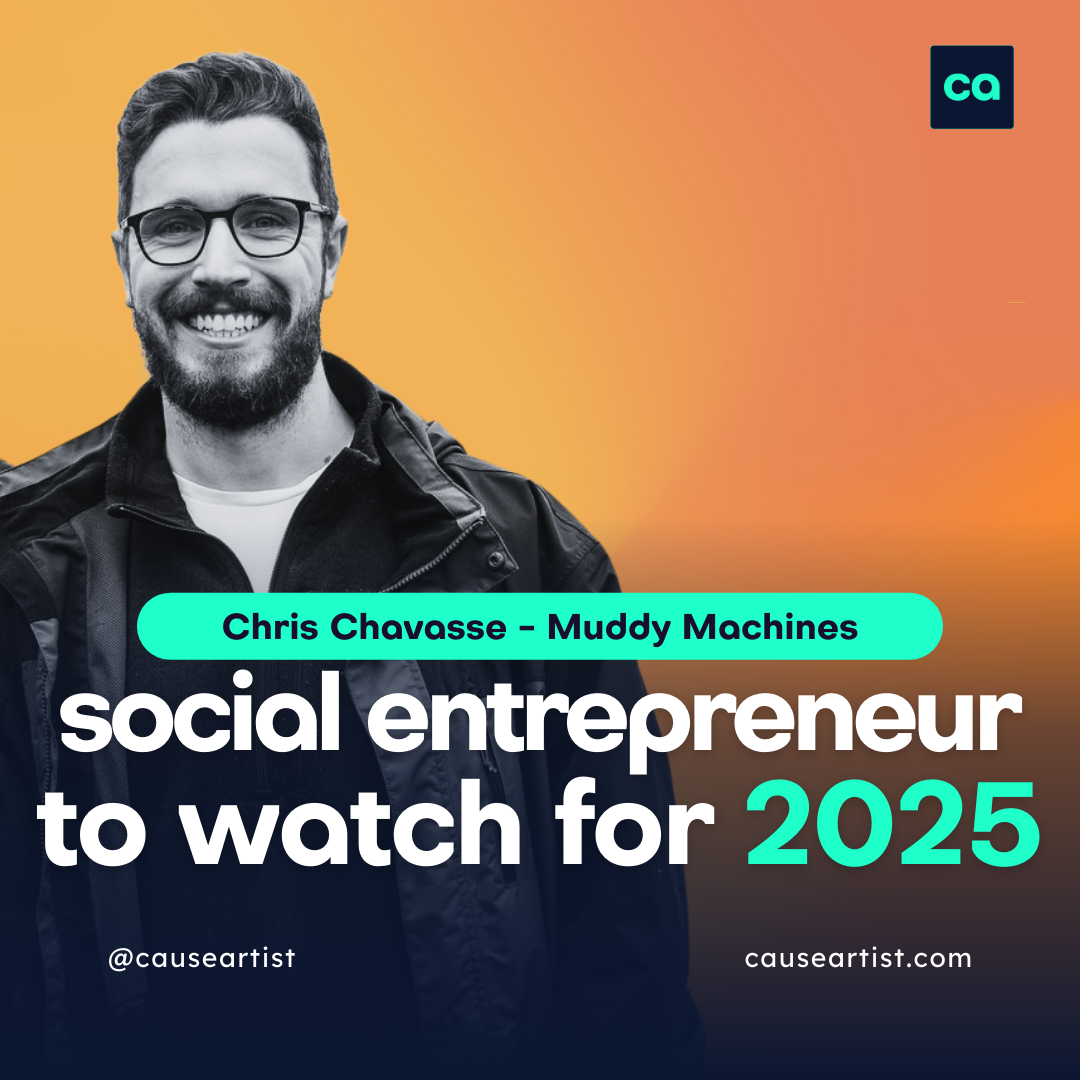 ca

Chris Chavasse - Muddy Machines

social entrepreneur to watch for 2025

@causeartist

causeartist.com